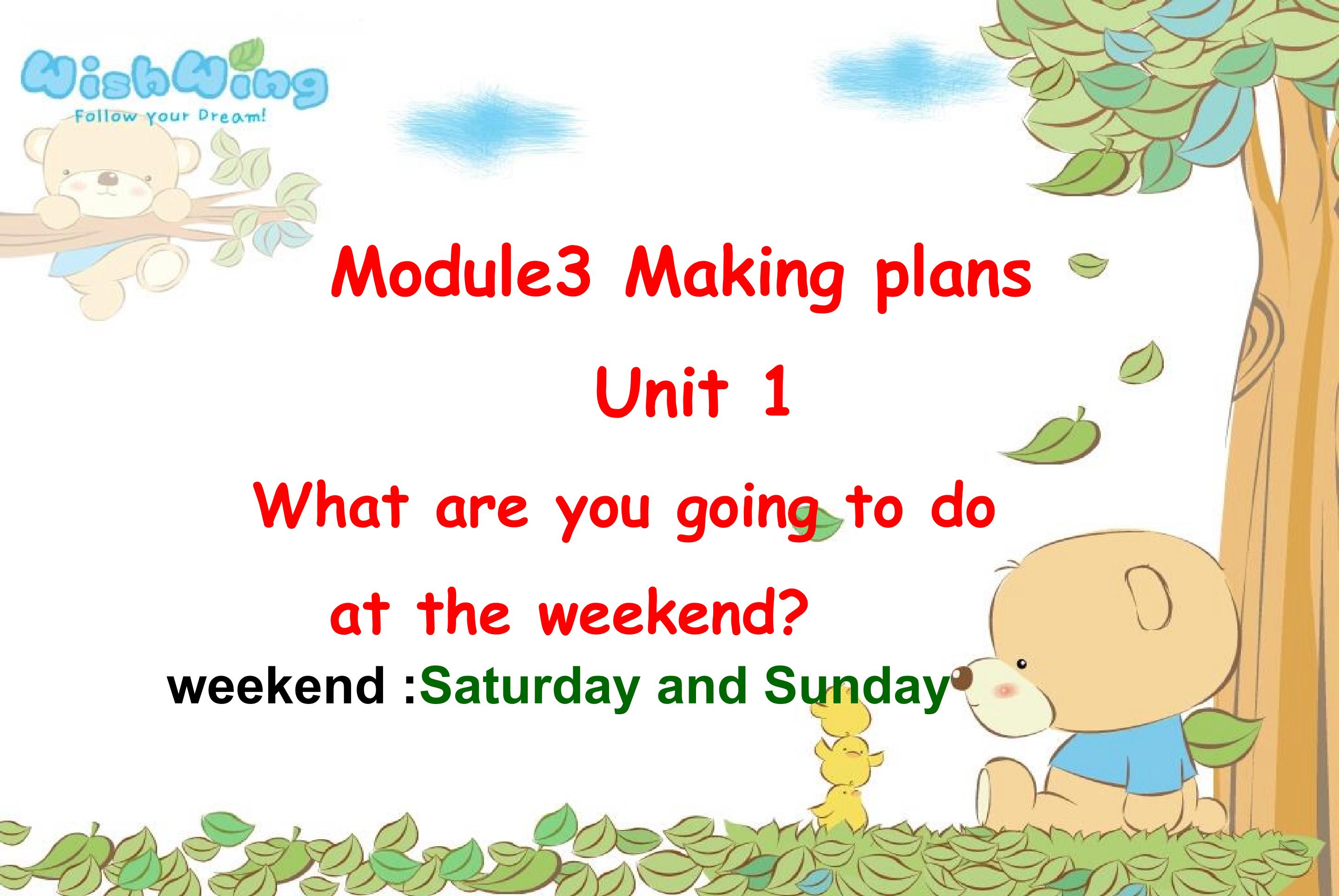 WishWing
Follow your Dream!

Module3 Making plans

Unit 1

What are you going to do at the weekend?

weekend :Saturday and Sunday